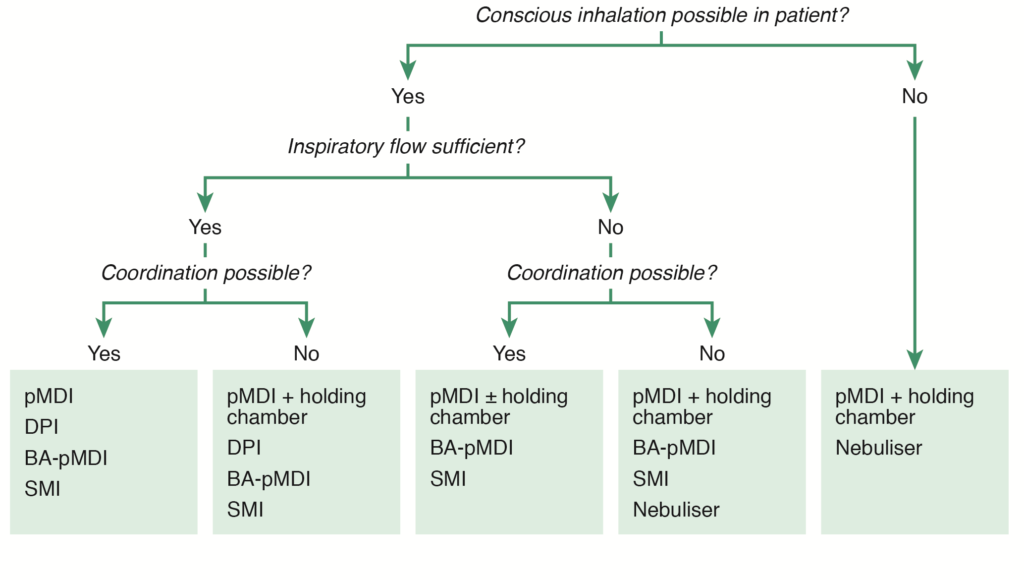 Conscious inhalation possible in patient?

Yes

No

Inspiratory flow sufficient?

Yes

No

Coordination possible?

Coordination possible?

Yes

No

Yes

No

pMDI
DPI
BA-pMDI
SMI

pMDI + holding chamber
DPI
BA-pMDI
SMI

pMDI ± holding chamber
BA-pMDI
SMI

pMDI + holding chamber
BA-pMDI
SMI
Nebuliser

pMDI + holding chamber
Nebuliser